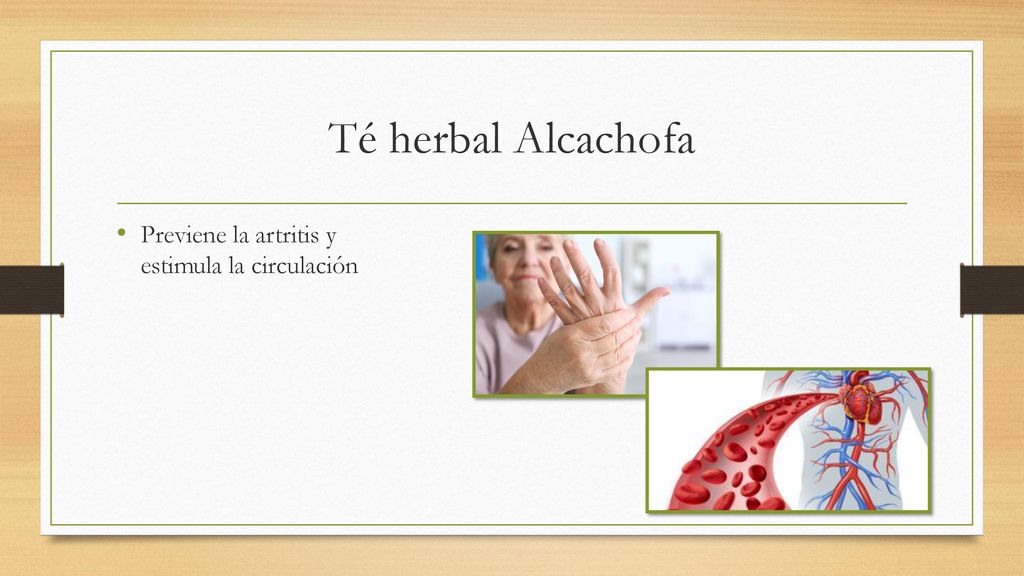 Té herbal Alcachofa

• Previene la artritis y estimula la circulación